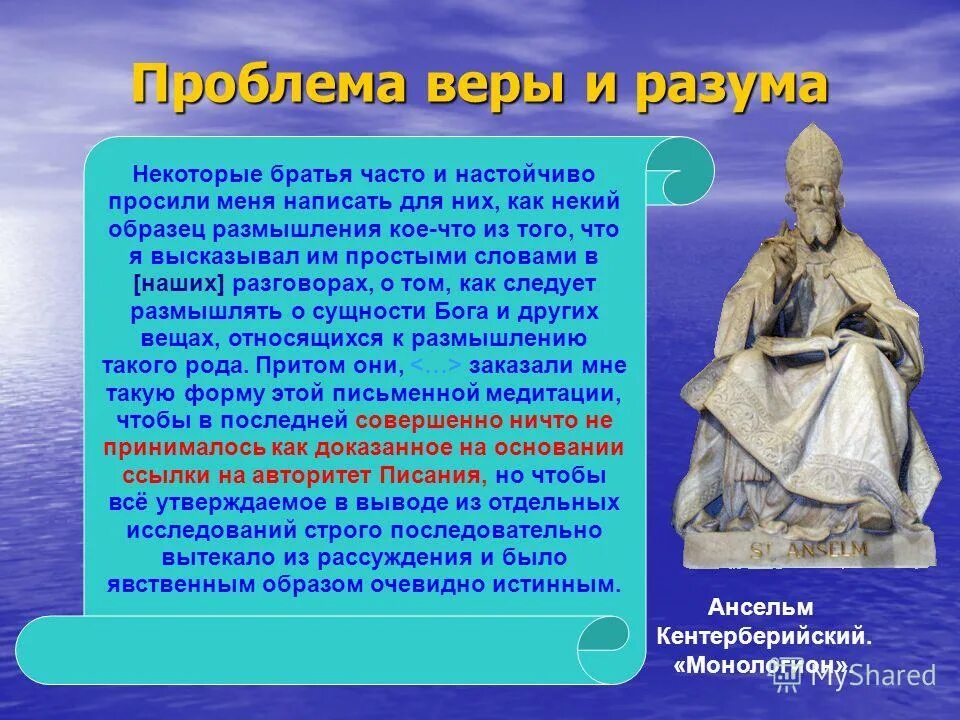 Проблема веры и разума

Некоторые братья часто и настойчиво просили меня написать для них, как некий образец размышления кое-что из того, что я высказывал им простыми словами в [наших] разговорах, о том, как следует размышлять о сущности Бога и других вещах, относящихся к размышлению такого рода. Притом они, <…> заказали мне такую форму этой письменной медитации, чтобы в последней совершенно ничто не принималось как доказанное на основании ссылки на авторитет Писания, но чтобы всё утверждаемое в выводе из отдельных исследований строго последовательно вытекало из рассуждения и было явственным образом очевидно истинным.

ST ANSELM

Ансельм Кентерберийский. «Монологион».

MyShared